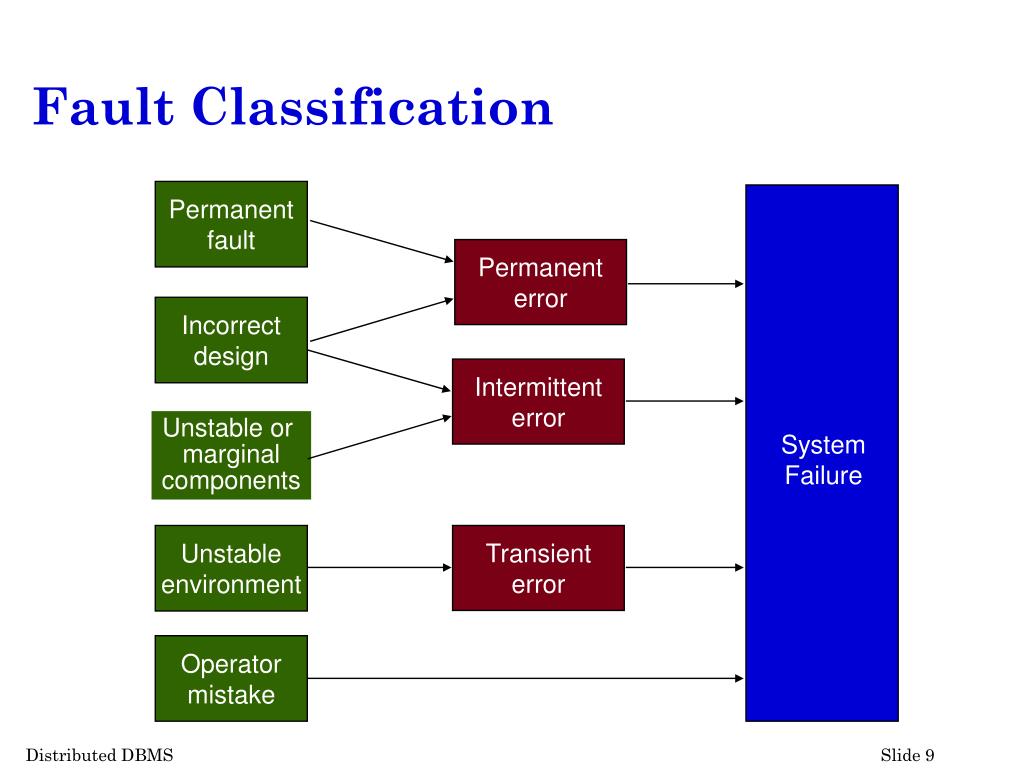 Fault Classification

Permanent fault

Incorrect design

Unstable or marginal components

Unstable environment

Operator mistake

Permanent error

Intermittent error

Transient error

System Failure

Distributed DBMS

Slide 9